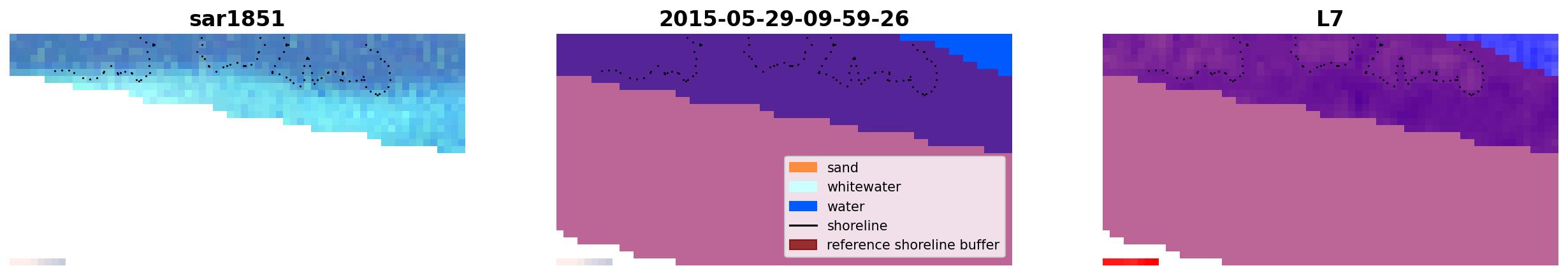 sar1851

2015-05-29-09-59-26

sand
whitewater
water
shoreline
reference shoreline buffer

L7